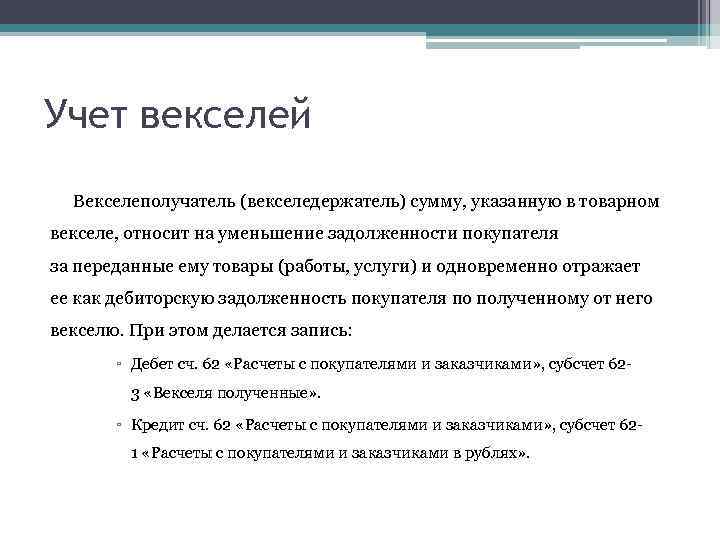 Учет векселей

Векселеполучатель (векселедержатель) сумму, указанную в товарном векселе, относит на уменьшение задолженности покупателя за переданные ему товары (работы, услуги) и одновременно отражает ее как дебиторскую задолженность покупателя по полученному от него векселю. При этом делается запись:

▫ Дебет сч. 62 «Расчеты с покупателями и заказчиками», субсчет 62-3 «Векселя полученные».

▫ Кредит сч. 62 «Расчеты с покупателями и заказчиками», субсчет 62-1 «Расчеты с покупателями и заказчиками в рублях».